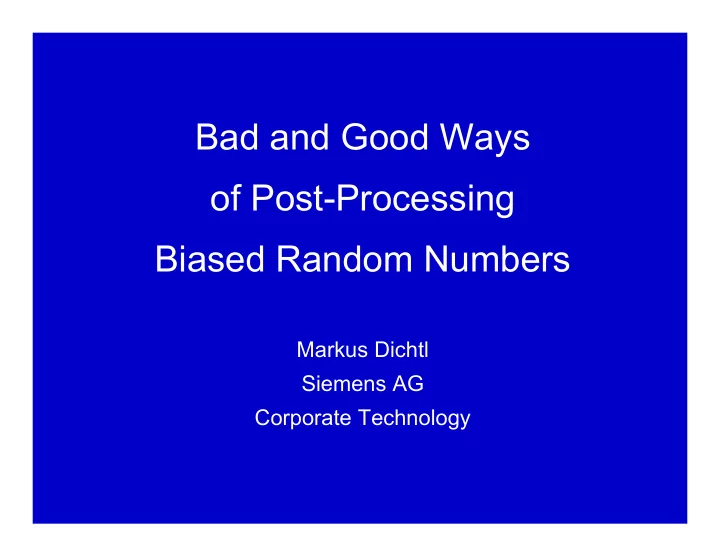 Bad and Good Ways
of Post-Processing
Biased Random Numbers

Markus Dichtl
Siemens AG
Corporate Technology